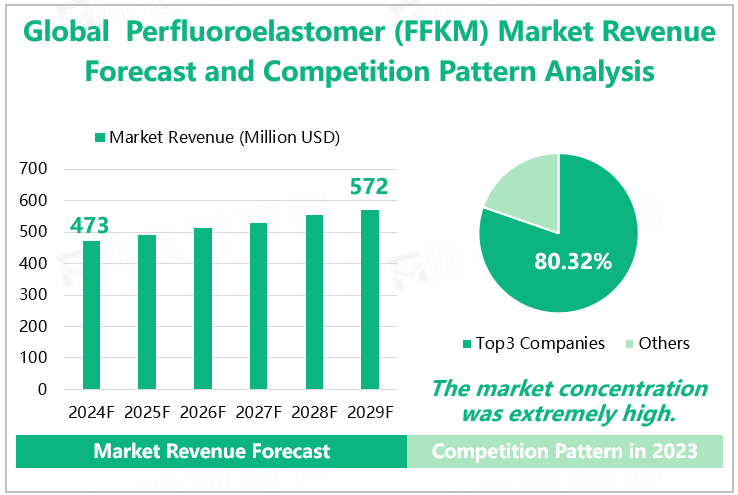 Global Perfluoroelastomer (FFKM) Market Revenue Forecast and Competition Pattern Analysis

Market Revenue (Million USD)

700
600
500
400
300
200
100
0

473
572

2024F 2025F 2026F 2027F 2028F 2029F

80.32%

Top3 Companies Others

The market concentration was extremely high.

Market Revenue Forecast

Competition Pattern in 2023